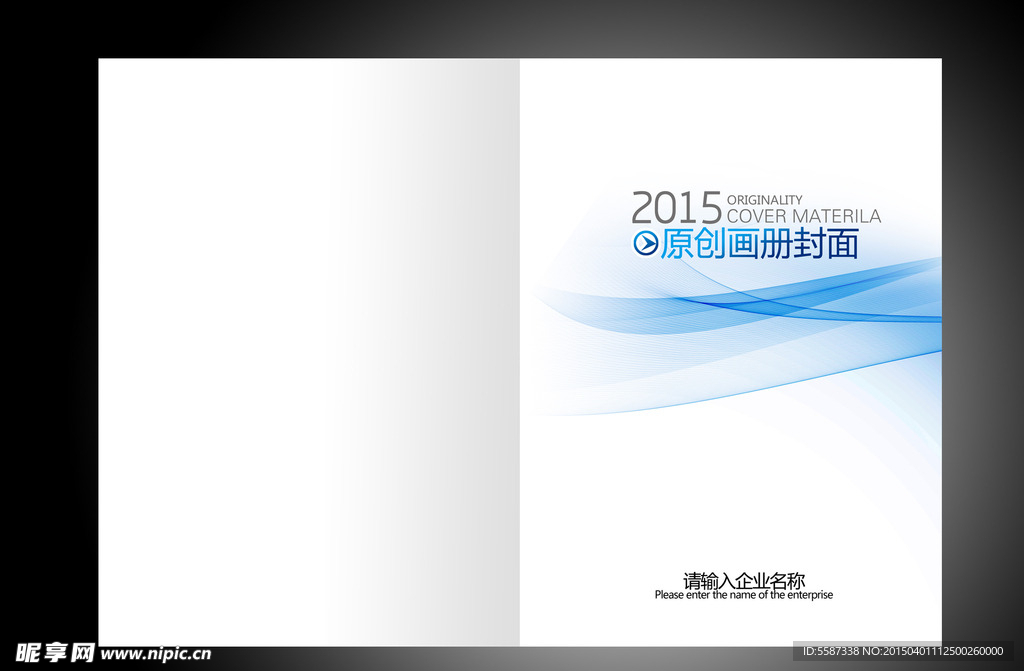 2015 ORIGINALITY COVER MATERILA

原创画册封面

请输入企业名称
Please enter the name of the enterprise

昵享网 www.nipic.cn

ID:5587338 NO:20150401112500260000